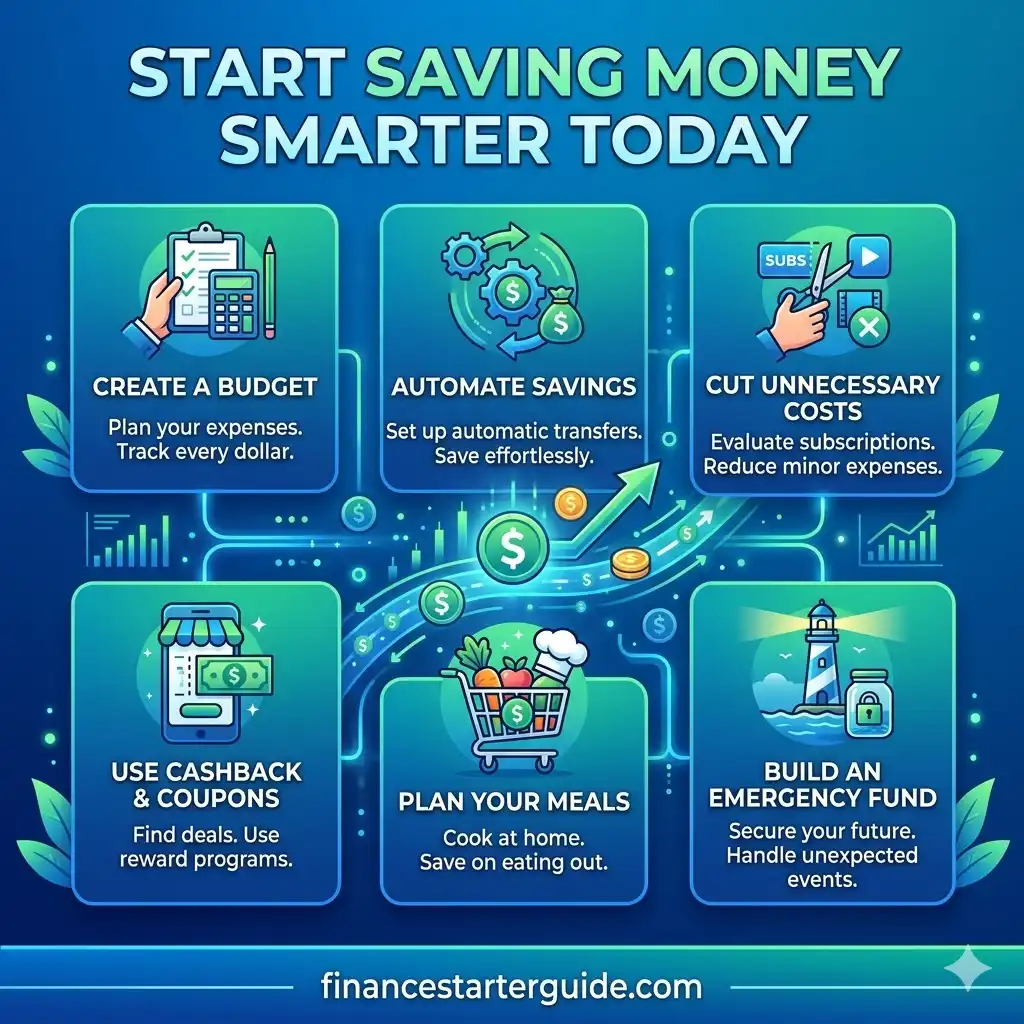 START SAVING MONEY SMARTER TODAY

CREATE A BUDGET
Plan your expenses. Track every dollar.

AUTOMATE SAVINGS
Set up automatic transfers. Save effortlessly.

SUBS

CUT UNNECESSARY COSTS
Evaluate subscriptions. Reduce minor expenses.

USE CASHBACK & COUPONS
Find deals. Use reward programs.

PLAN YOUR MEALS
Cook at home. Save on eating out.

BUILD AN EMERGENCY FUND
Secure your future. Handle unexpected events.

financestarterguide.com